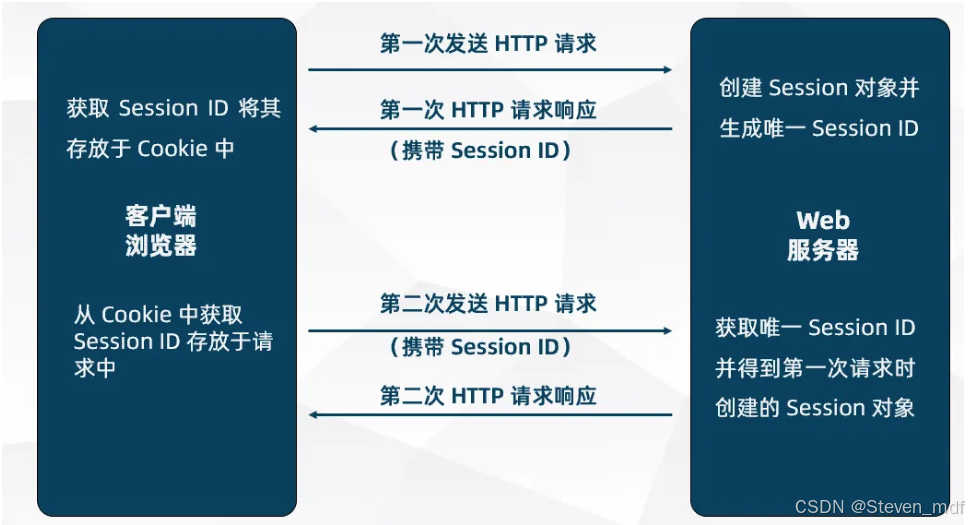 获取 Session ID 将其存放于 Cookie 中

客户端
浏览器

从 Cookie 中获取 Session ID 存放于请求中

第一次发送 HTTP 请求

第一次 HTTP 请求响应
（携带 Session ID）

第二次发送 HTTP 请求
（携带 Session ID）

第二次 HTTP 请求响应

创建 Session 对象并生成唯一 Session ID

Web
服务器

获取唯一 Session ID 并得到第一次请求时创建的 Session 对象

CSDN @Steven_mdf